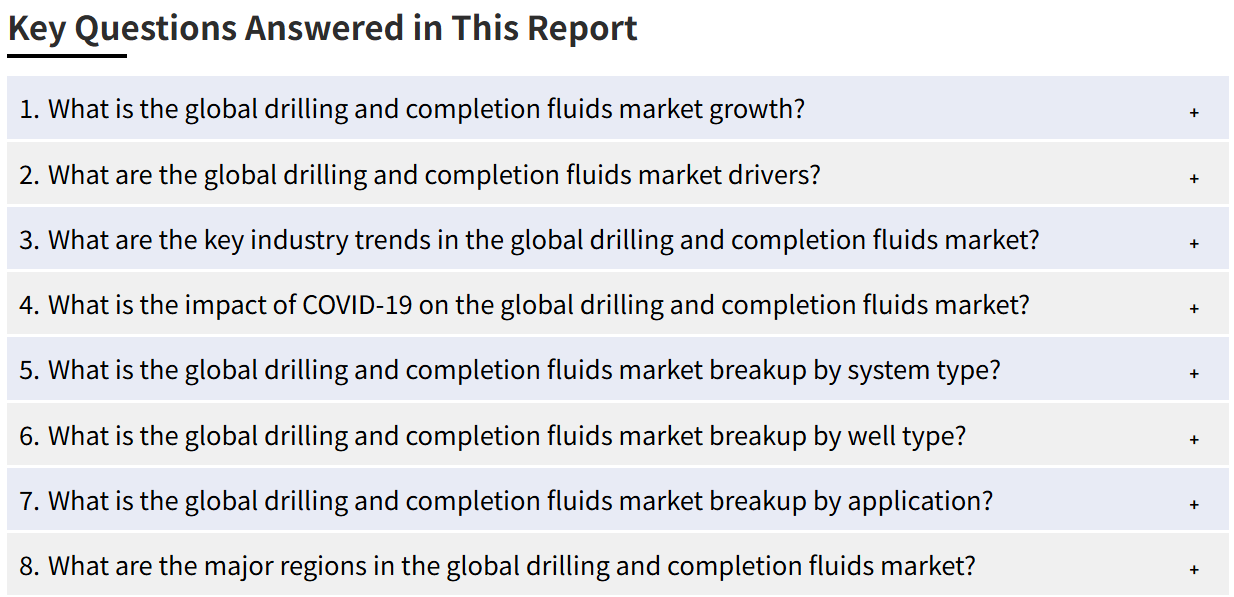 Key Questions Answered in This Report

1. What is the global drilling and completion fluids market growth? +

2. What are the global drilling and completion fluids market drivers? +

3. What are the key industry trends in the global drilling and completion fluids market? +

4. What is the impact of COVID-19 on the global drilling and completion fluids market? +

5. What is the global drilling and completion fluids market breakup by system type? +

6. What is the global drilling and completion fluids market breakup by well type? +

7. What is the global drilling and completion fluids market breakup by application? +

8. What are the major regions in the global drilling and completion fluids market? +